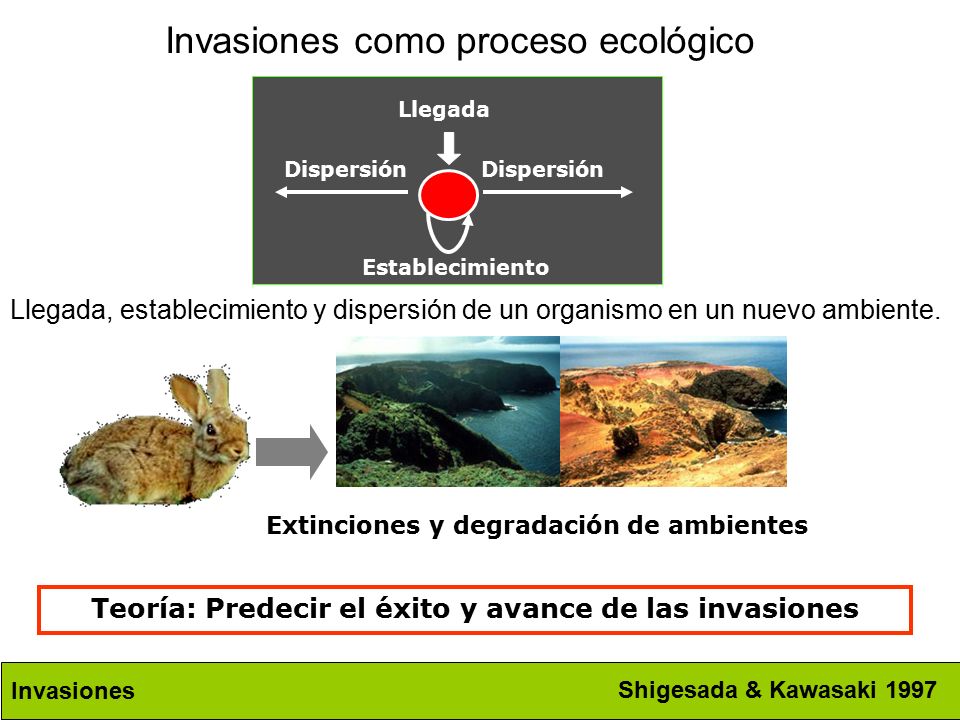 Invasiones como proceso ecológico

Llegada

Dispersión

Dispersión

Establecimiento

Llegada, establecimiento y dispersión de un organismo en un nuevo ambiente.

Extinciones y degradación de ambientes

Teoría: Predecir el éxito y avance de las invasiones

Invasiones

Shigesada & Kawasaki 1997